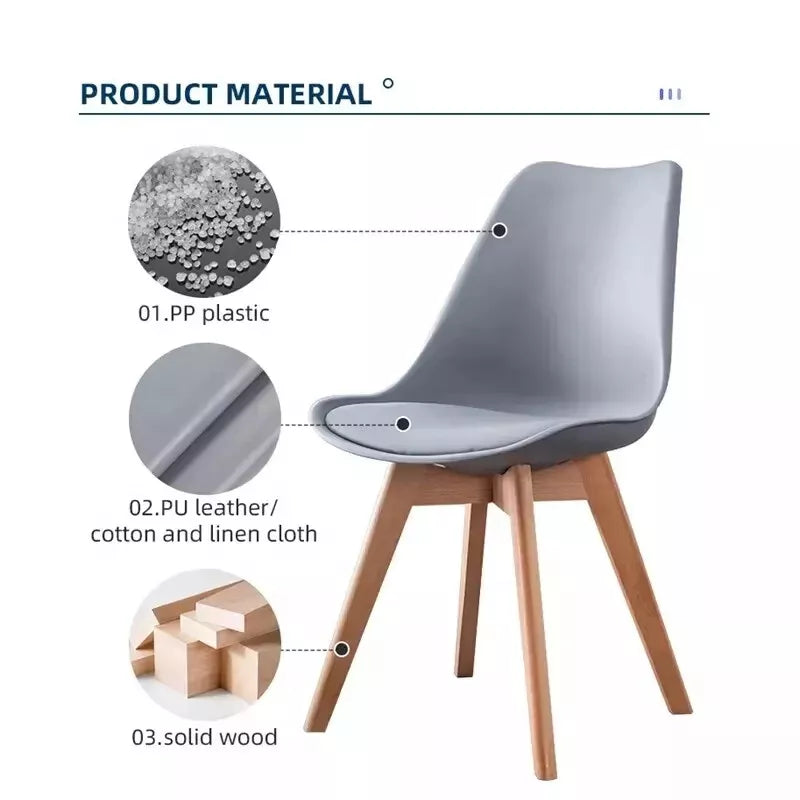 PRODUCT MATERIAL

01.PP plastic

02.PU leather/ cotton and linen cloth

03.solid wood